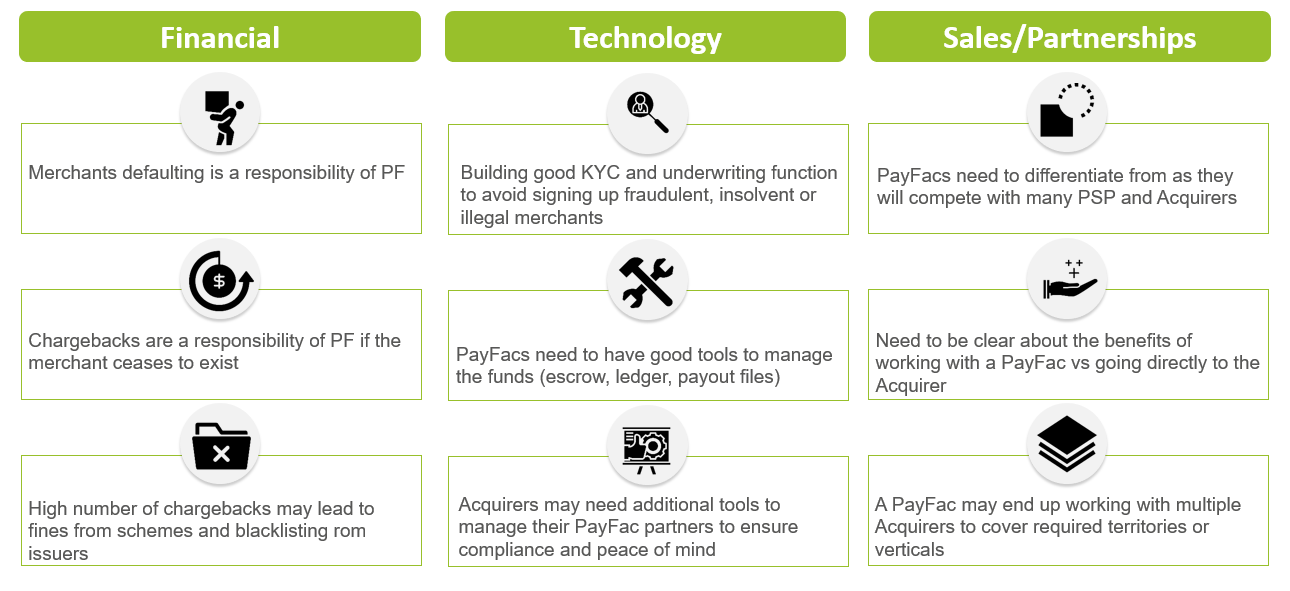 Financial

Merchants defaulting is a responsibility of PF

Chargebacks are a responsibility of PF if the merchant ceases to exist

High number of chargebacks may lead to fines from schemes and blacklisting rom issuers

Technology

Building good KYC and underwriting function to avoid signing up fraudulent, insolvent or illegal merchants

PayFacs need to have good tools to manage the funds (escrow, ledger, payout files)

Acquirers may need additional tools to manage their PayFac partners to ensure compliance and peace of mind

Sales/Partnerships

PayFacs need to differentiate from as they will compete with many PSP and Acquirers

Need to be clear about the benefits of working with a PayFac vs going directly to the Acquirer

A PayFac may end up working with multiple Acquirers to cover required territories or verticals